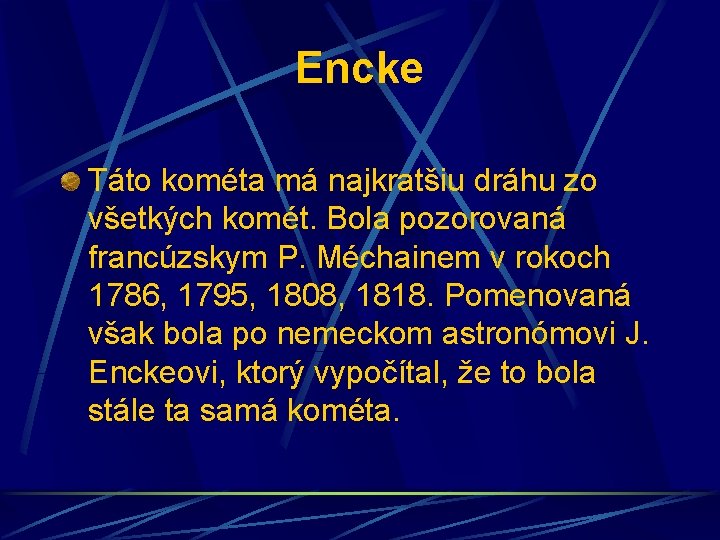 Encke

Táto kométa má najkratšiu dráhu zo všetkých komét. Bola pozorovaná francúzskym P. Méchainem v rokoch 1786, 1795, 1808, 1818. Pomenovaná však bola po nemeckom astronómovi J. Enckeovi, ktorý vypočítal, že to bola stále ta samá kométa.